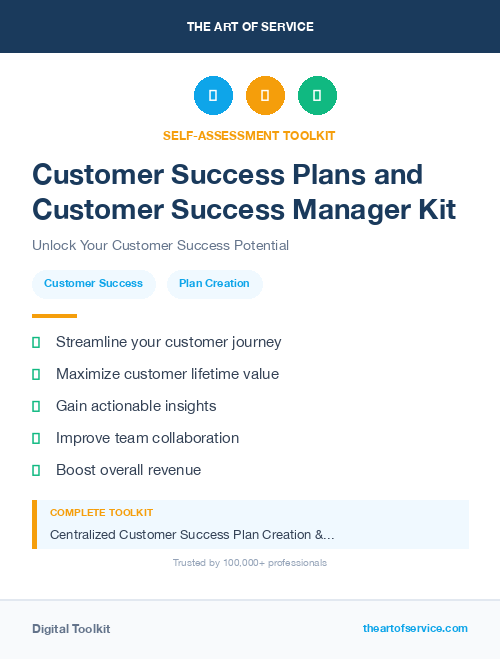 THE ART OF SERVICE

SELF-ASSESSMENT TOOLKIT

Customer Success Plans and Customer Success Manager Kit

Unlock Your Customer Success Potential

Customer Success

Plan Creation

Streamline your customer journey

Maximize customer lifetime value

Gain actionable insights

Improve team collaboration

Boost overall revenue

COMPLETE TOOLKIT

Centralized Customer Success Plan Creation &...

Trusted by 100,000+ professionals

Digital Toolkit

theartofservice.com